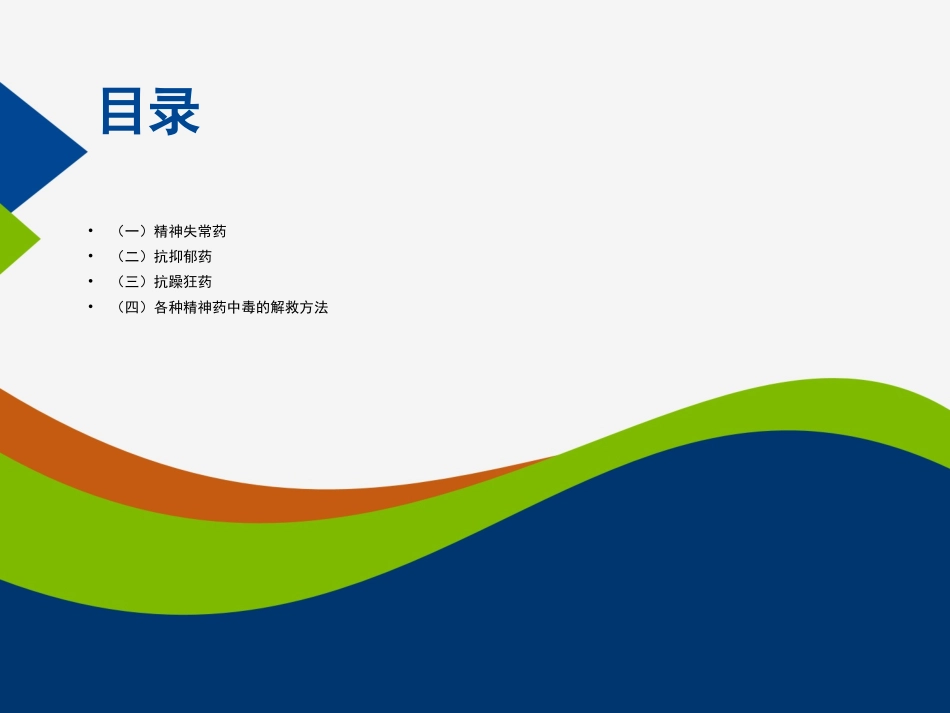 目录

• （一）精神失常药
• （二）抗抑郁药
• （三）抗躁狂药
• （四）各种精神药中毒的解救方法